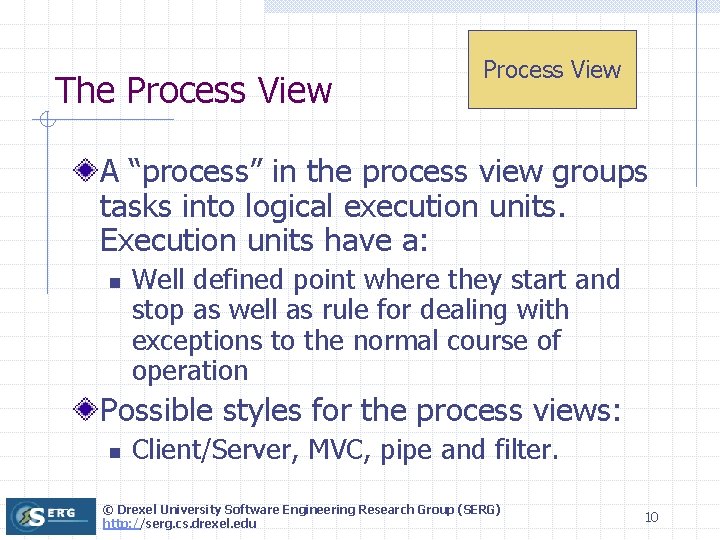 Process View

The Process View

A “process” in the process view groups tasks into logical execution units. Execution units have a:

Well defined point where they start and stop as well as rule for dealing with exceptions to the normal course of operation

Possible styles for the process views:

Client/Server, MVC, pipe and filter.

SERG

© Drexel University Software Engineering Research Group (SERG)
http://serg.cs.drexel.edu

10